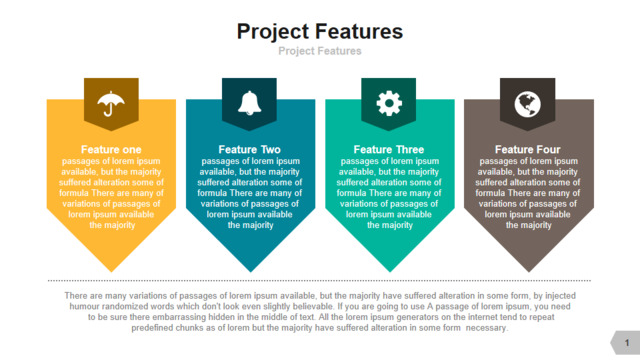 Project Features

Project Features

Feature one
passages of lorem ipsum available, but the majority suffered alteration some of formula There are many of variations of passages of lorem ipsum available the majority

Feature Two
passages of lorem ipsum available, but the majority suffered alteration some of formula There are many of variations of passages of lorem ipsum available the majority

Feature Three
passages of lorem ipsum available, but the majority suffered alteration some of formula There are many of variations of passages of lorem ipsum available the majority

Feature Four
passages of lorem ipsum available, but the majority suffered alteration some of formula There are many of variations of passages of lorem ipsum available the majority

There are many variations of passages of lorem ipsum available, but the majority have suffered alteration in some form, by injected humour randomized words which don't look even slightly believable. If you are going to use A passage of lorem ipsum, you need to be sure there embarrassing hidden in the middle of text. All the lorem ipsum generators on the internet tend to repeat predefined chunks as of lorem but the majority have suffered alteration in some form necessary.

1